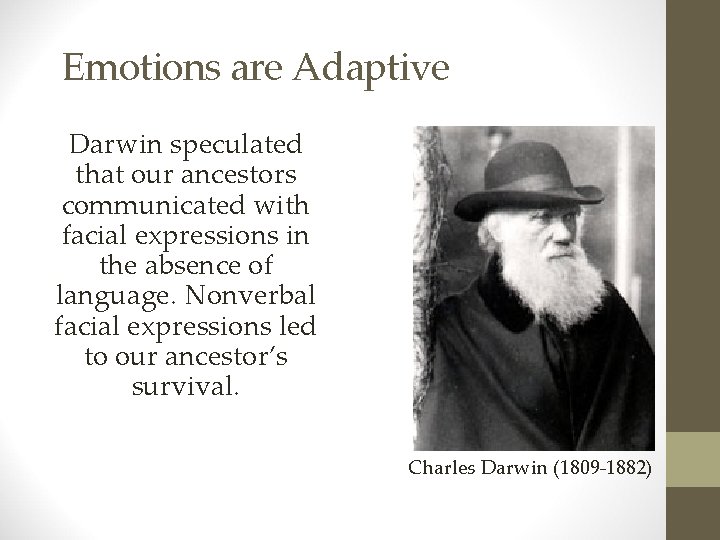 Emotions are Adaptive

Darwin speculated that our ancestors communicated with facial expressions in the absence of language. Nonverbal facial expressions led to our ancestor's survival.

Charles Darwin (1809-1882)